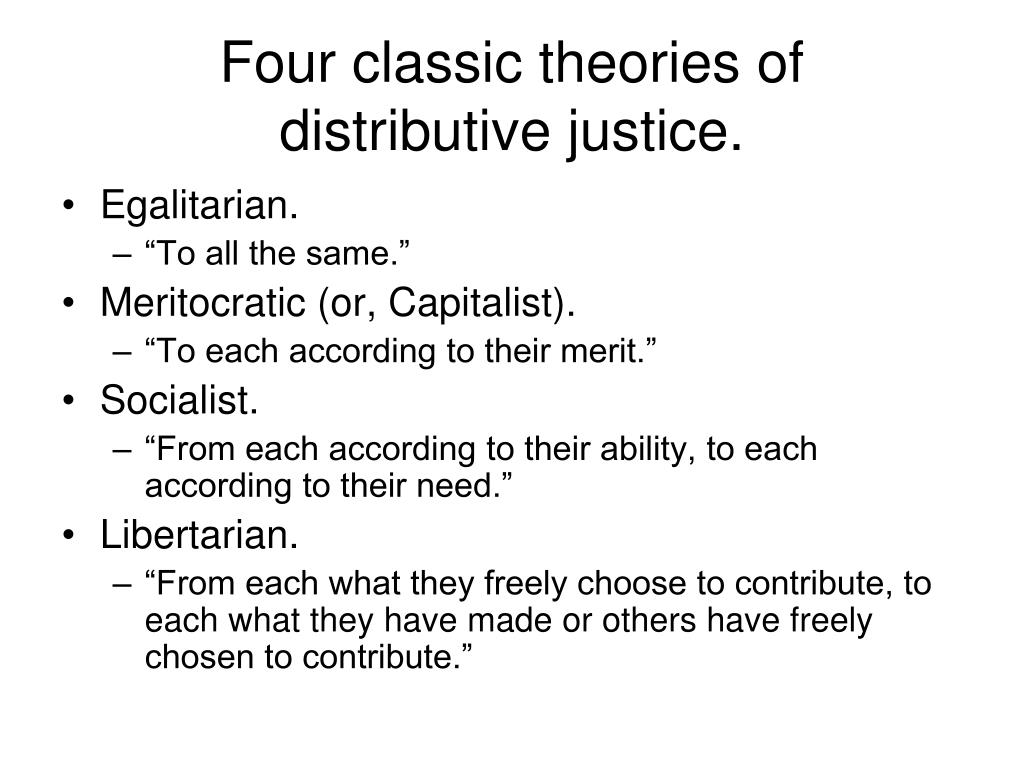 Four classic theories of distributive justice.

• Egalitarian.
  – “To all the same.”
• Meritocratic (or, Capitalist).
  – “To each according to their merit.”
• Socialist.
  – “From each according to their ability, to each according to their need.”
• Libertarian.
  – “From each what they freely choose to contribute, to each what they have made or others have freely chosen to contribute.”